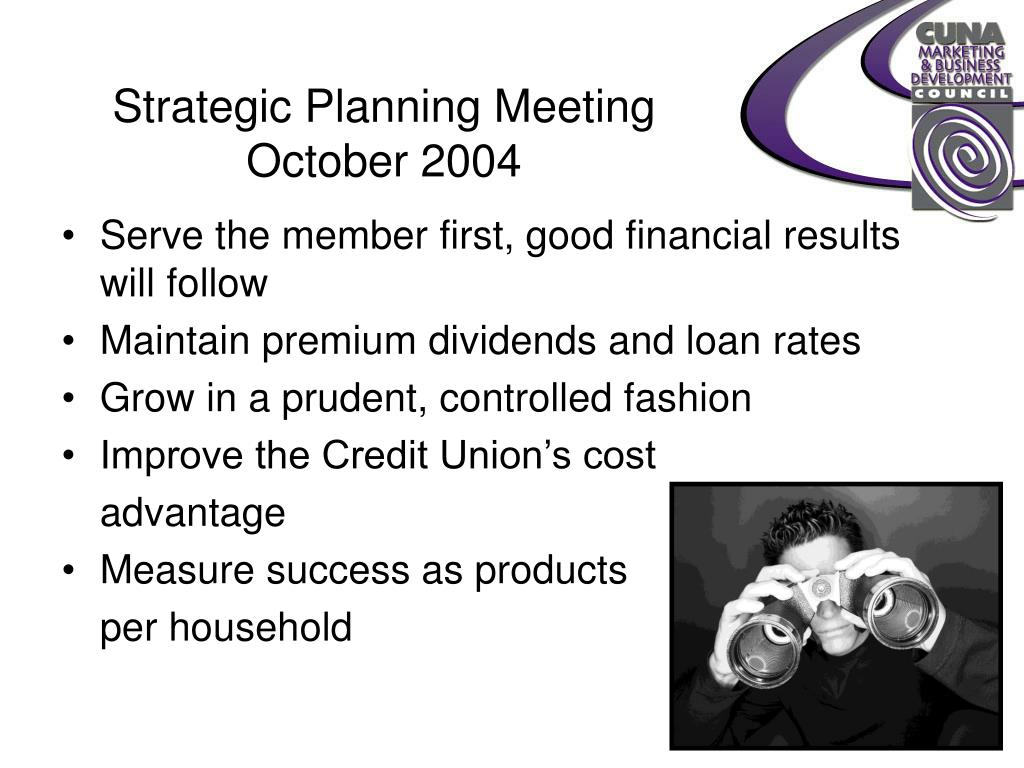 CUNA
MARKETING
& BUSINESS
DEVELOPMENT
COUNCIL

Strategic Planning Meeting
October 2004

• Serve the member first, good financial results will follow
• Maintain premium dividends and loan rates
• Grow in a prudent, controlled fashion
• Improve the Credit Union's cost advantage
• Measure success as products per household